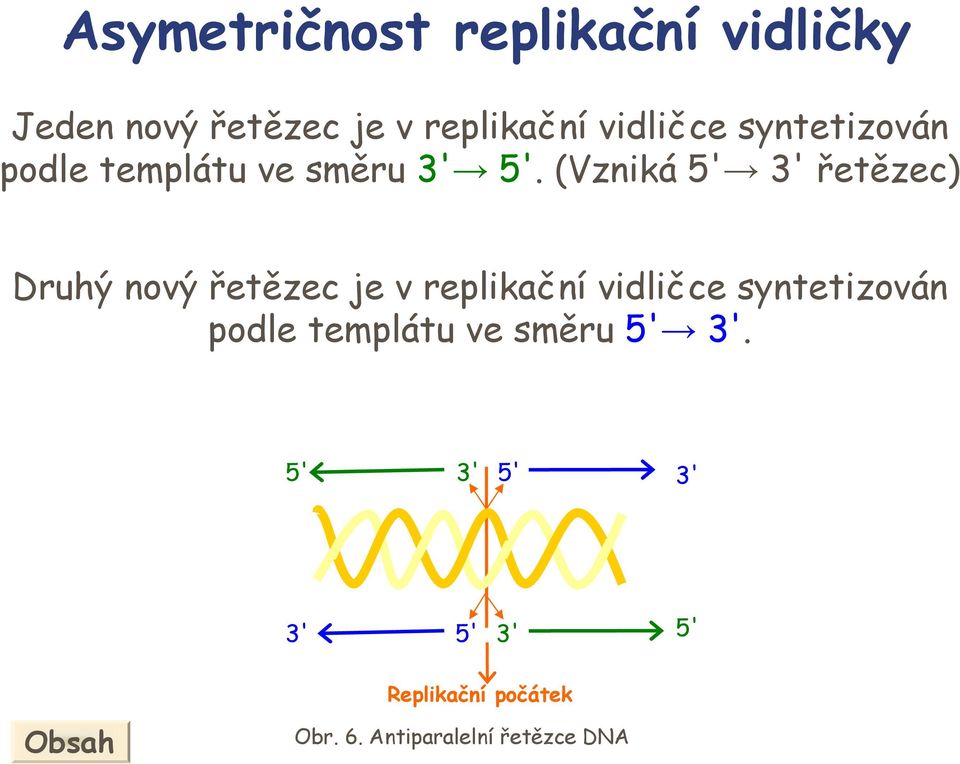 Asymetričnost replikační vidličky

Jeden nový řetězec je v replikační vidličce syntetizován podle templátu ve směru 3'→ 5'. (Vzniká 5'→ 3' řetězec)

Druhý nový řetězec je v replikační vidličce syntetizován podle templátu ve směru 5'→ 3'.

5'
3'
5'
3'
3'
5'
3'
5'

Replikační počátek

Obsah

Obr. 6. Antiparalelní řetězce DNA